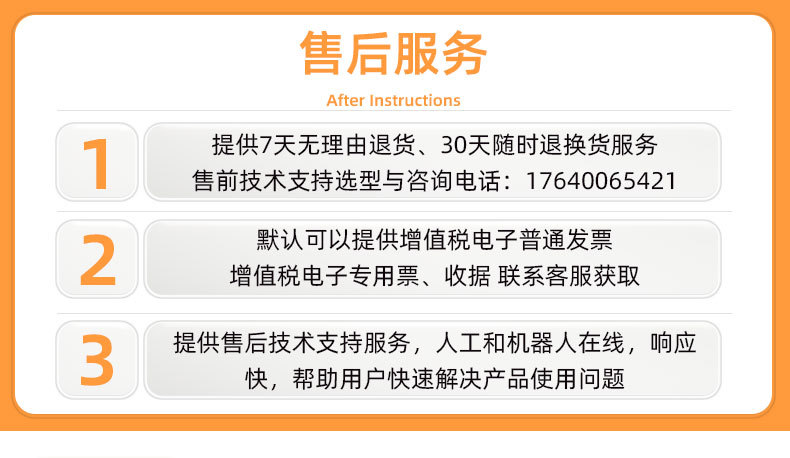 售后服务

After Instructions

1

提供7天无理由退货、30天随时退换货服务
售前技术支持选型与咨询电话：17640065421

2

默认可以提供增值税电子普通发票
增值税电子专用票、收据 联系客服获取

3

提供售后技术支持服务，人工和机器人在线，响应快，帮助用户快速解决产品使用问题